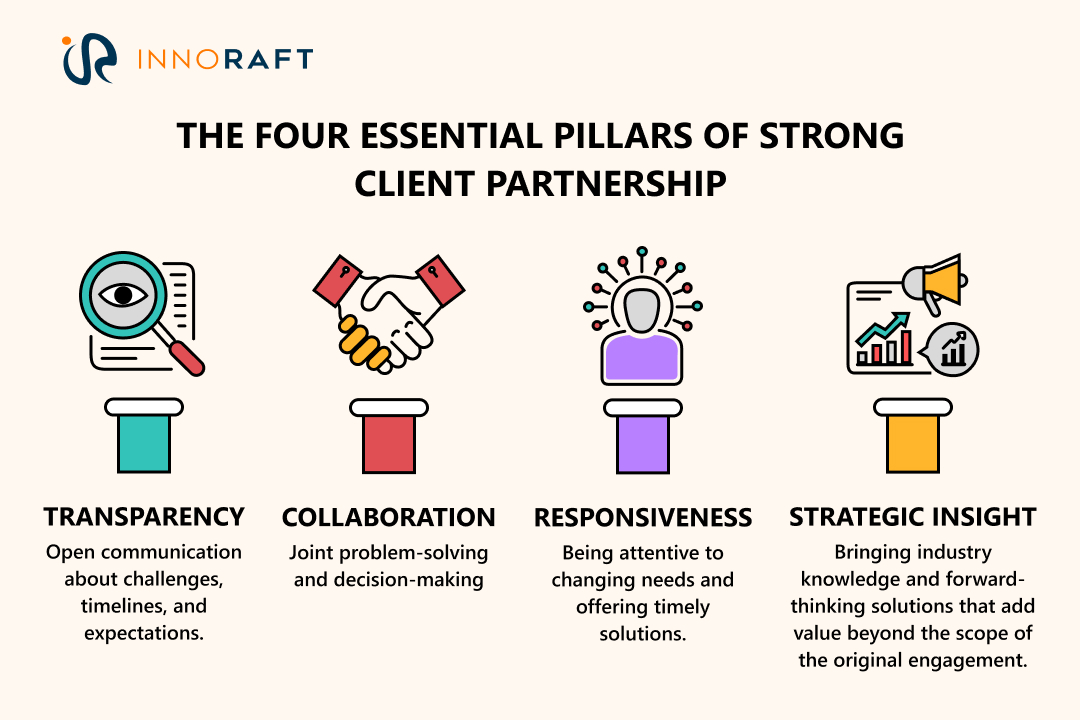 INNORAFT

THE FOUR ESSENTIAL PILLARS OF STRONG CLIENT PARTNERSHIP

TRANSPARENCY
Open communication about challenges, timelines, and expectations.

COLLABORATION
Joint problem-solving and decision-making

RESPONSIVENESS
Being attentive to changing needs and offering timely solutions.

STRATEGIC INSIGHT
Bringing industry knowledge and forward-thinking solutions that add value beyond the scope of the original engagement.